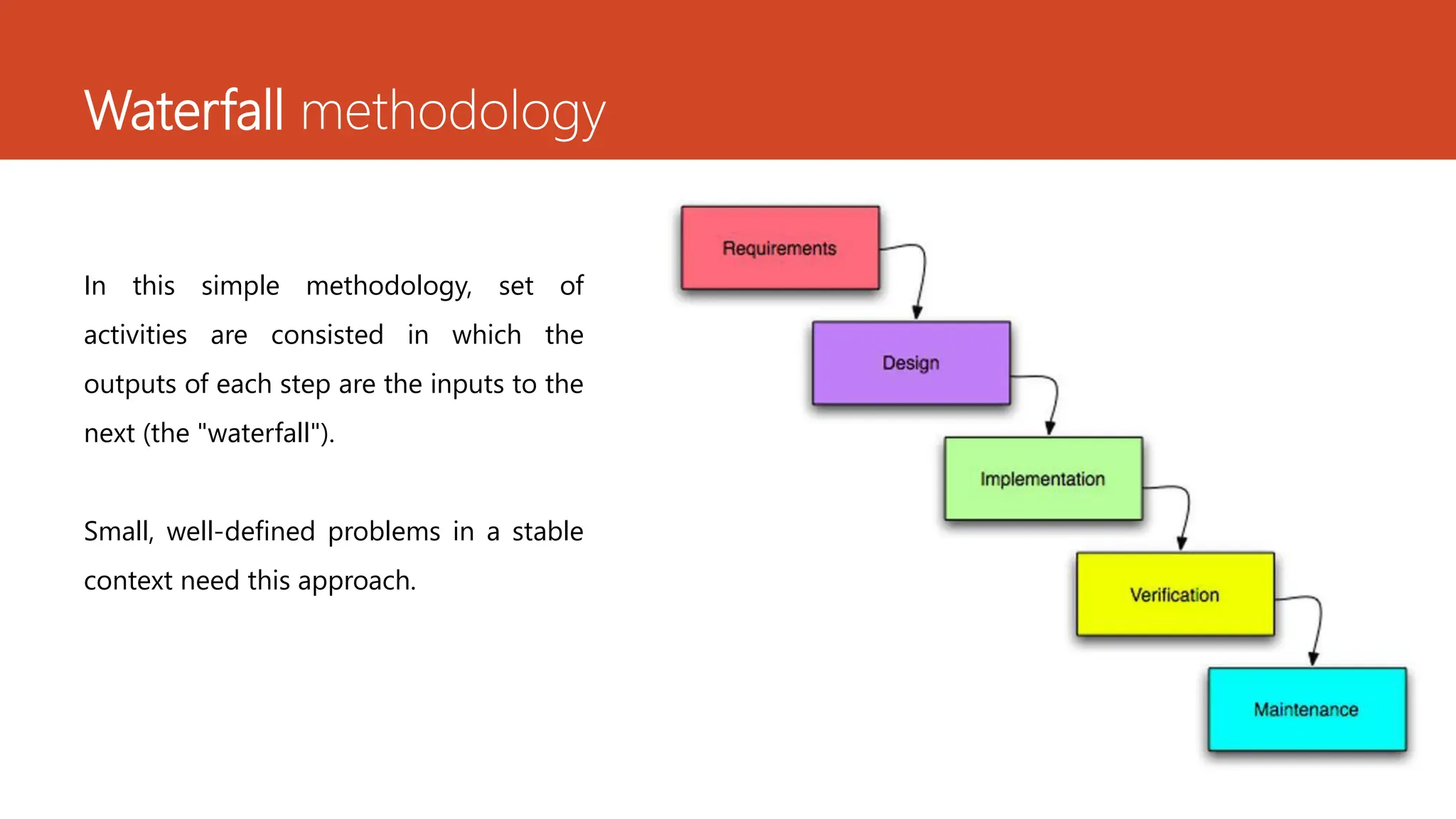 Waterfall methodology

In this simple methodology, set of activities are consisted in which the outputs of each step are the inputs to the next (the "waterfall").

Small, well-defined problems in a stable context need this approach.

Requirements

Design

Implementation

Verification

Maintenance